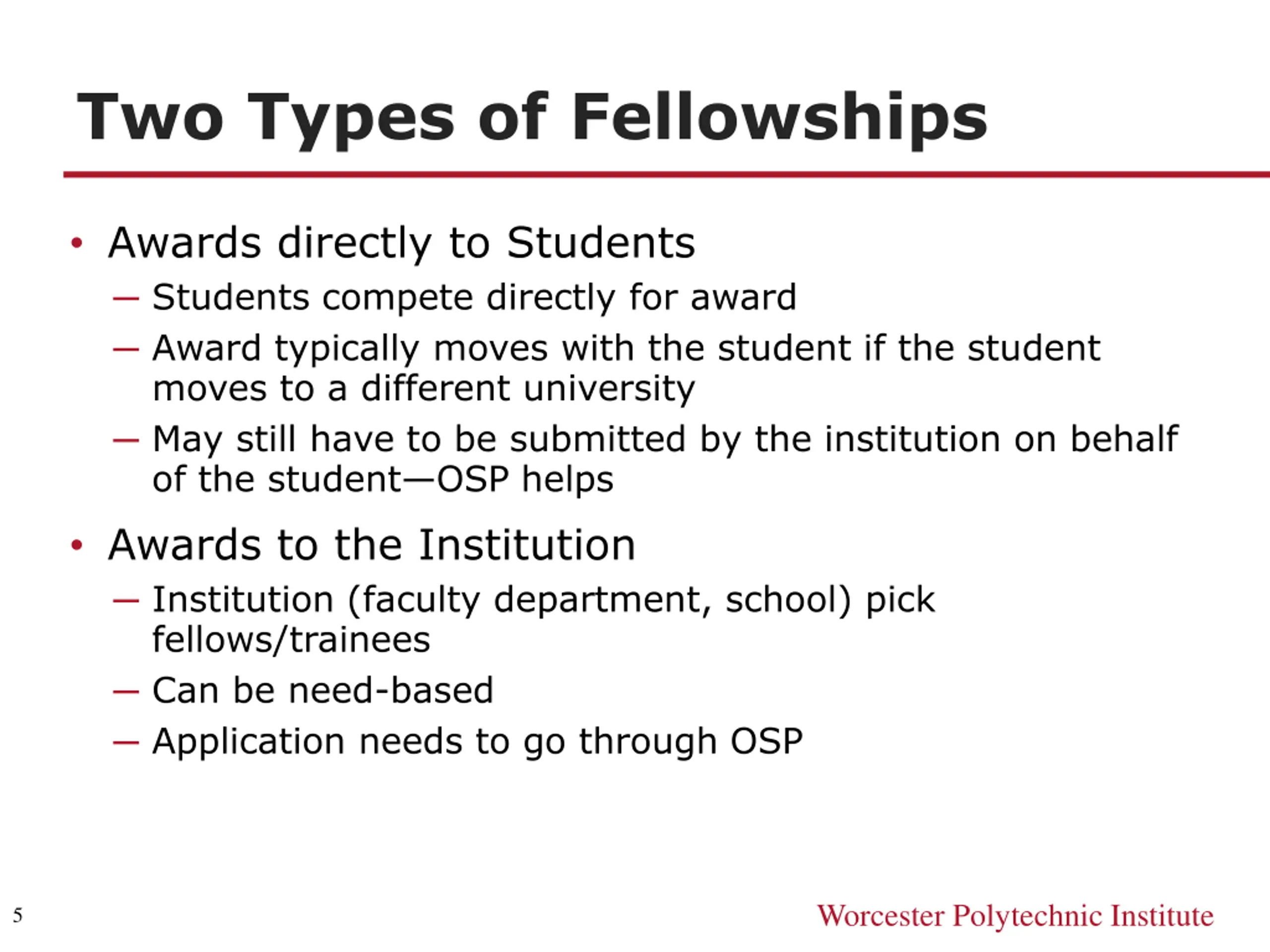 Two Types of Fellowships

• Awards directly to Students
  – Students compete directly for award
  – Award typically moves with the student if the student moves to a different university
  – May still have to be submitted by the institution on behalf of the student—OSP helps

• Awards to the Institution
  – Institution (faculty department, school) pick fellows/trainees
  – Can be need-based
  – Application needs to go through OSP

5

Worcester Polytechnic Institute